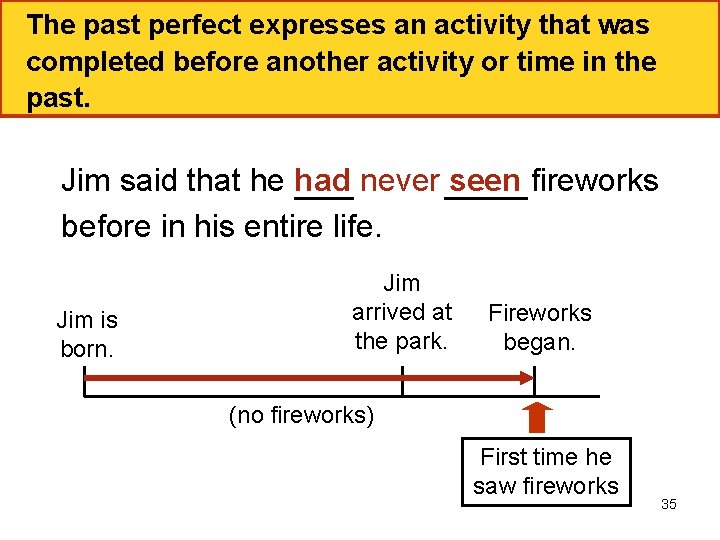 The past perfect expresses an activity that was completed before another activity or time in the past.

Jim said that he had never seen fireworks before in his entire life.

Jim is born.

Jim arrived at the park.

Fireworks began.

(no fireworks)

First time he saw fireworks

35